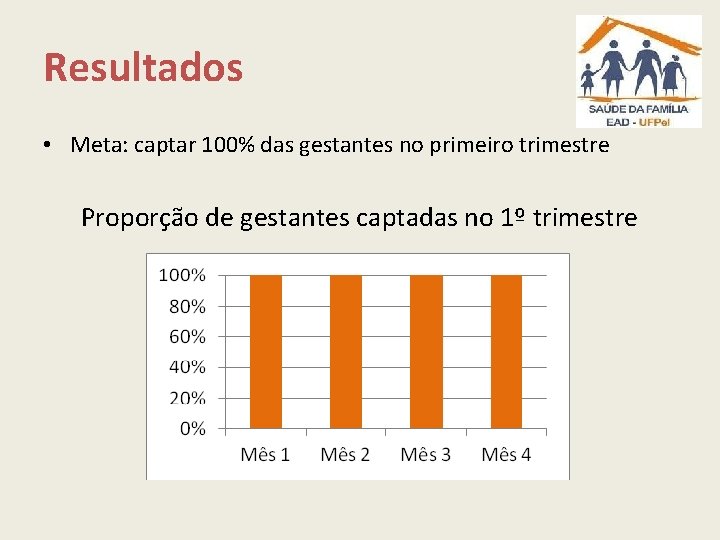 Resultados

SAÚDE DA FAMÍLIA
EAD - UFPel

• Meta: captar 100% das gestantes no primeiro trimestre

Proporção de gestantes captadas no 1º trimestre

100%
80%
60%
40%
20%
0%

Mês 1 Mês 2 Mês 3 Mês 4